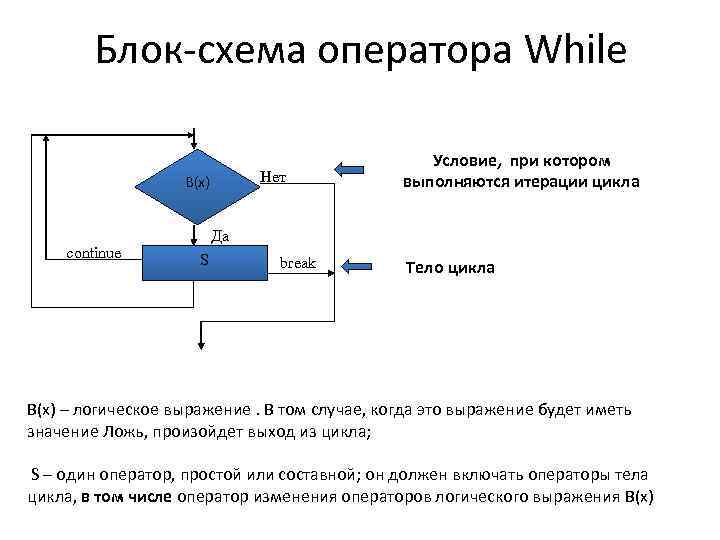 Блок-схема оператора While

B(x)

Нет

Да

continue

S

break

Условие, при котором выполняются итерации цикла

Тело цикла

B(x) – логическое выражение . В том случае, когда это выражение будет иметь значение Ложь, произойдет выход из цикла;

S – один оператор, простой или составной; он должен включать операторы тела цикла, в том числе оператор изменения операторов логического выражения B(x)